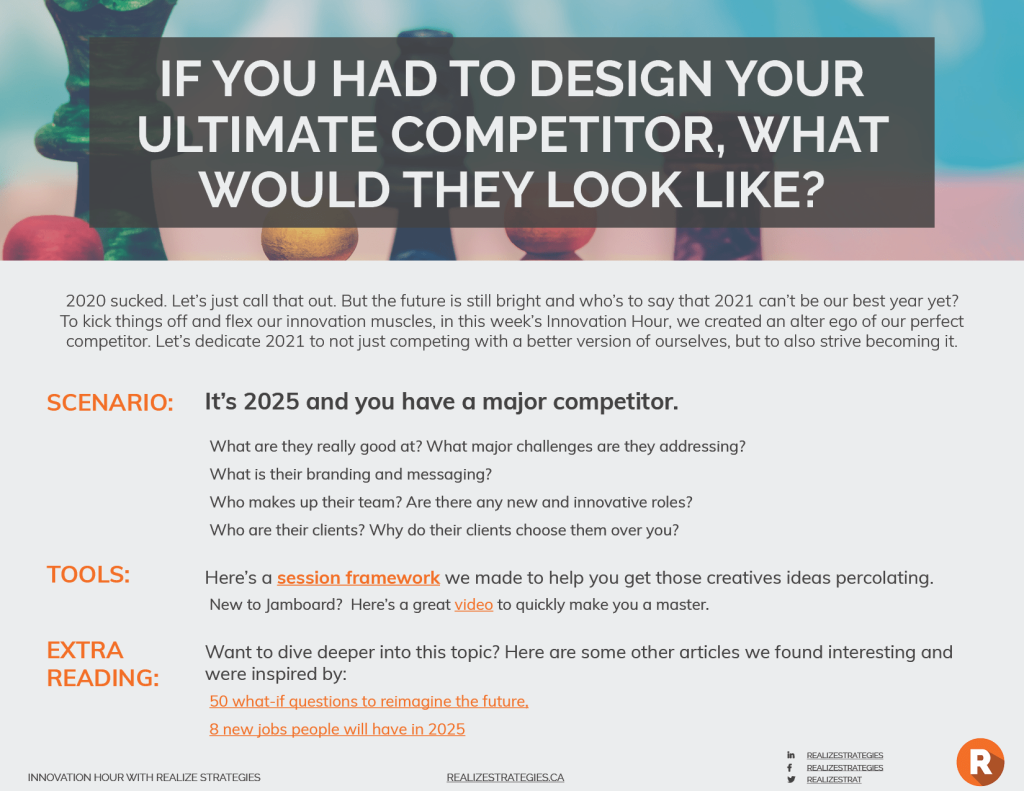 IF YOU HAD TO DESIGN YOUR ULTIMATE COMPETITOR, WHAT WOULD THEY LOOK LIKE?

2020 sucked. Let's just call that out. But the future is still bright and who's to say that 2021 can't be our best year yet? To kick things off and flex our innovation muscles, in this week's Innovation Hour, we created an alter ego of our perfect competitor. Let's dedicate 2021 to not just competing with a better version of ourselves, but to also strive becoming it.

SCENARIO: It's 2025 and you have a major competitor.

What are they really good at? What major challenges are they addressing?

What is their branding and messaging?

Who makes up their team? Are there any new and innovative roles?

Who are their clients? Why do their clients choose them over you?

TOOLS: Here's a session framework we made to help you get those creatives ideas percolating.

New to Jamboard? Here's a great video to quickly make you a master.

EXTRA READING: Want to dive deeper into this topic? Here are some other articles we found interesting and were inspired by:

50 what-if questions to reimagine the future,

8 new jobs people will have in 2025

INNOVATION HOUR WITH REALIZE STRATEGIES

REALIZESTRATEGIES.CA

REALIZESTRATEGIES
REALIZESTRATEGIES
REALIZESTRAT

R